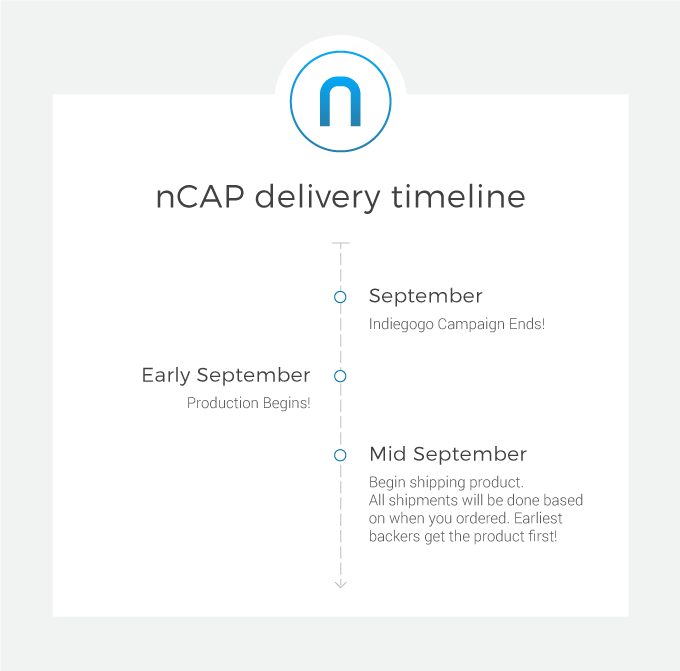 nCAP delivery timeline

September
Indiegogo Campaign Ends!

Early September
Production Begins!

Mid September
Begin shipping product.
All shipments will be done based on when you ordered. Earliest backers get the product first!